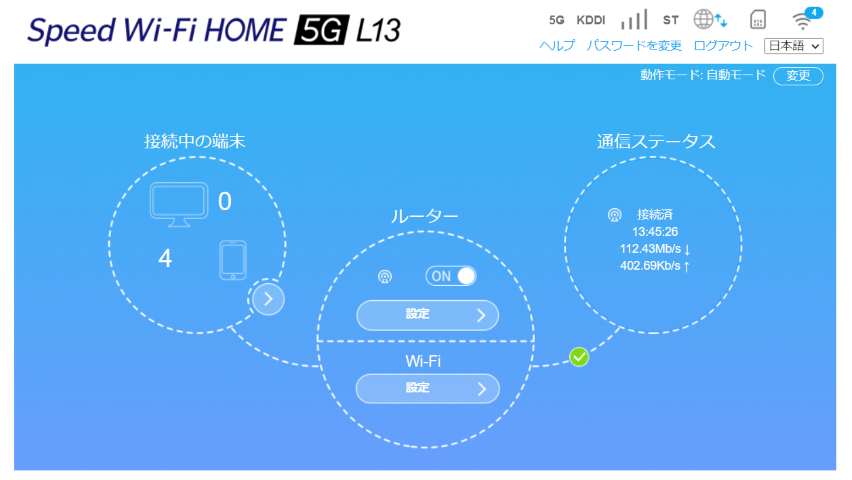 Speed Wi-Fi HOME 5G L13

5G KDDI ST 4

ヘルプ パスワードを変更 ログアウト 日本語

動作モード: 自動モード 変更

接続中の端末

0

4

ルーター

ON

設定

Wi-Fi

設定

通信ステータス

接続済
13:45:26
112.43Mb/s ↓
402.69Kb/s ↑